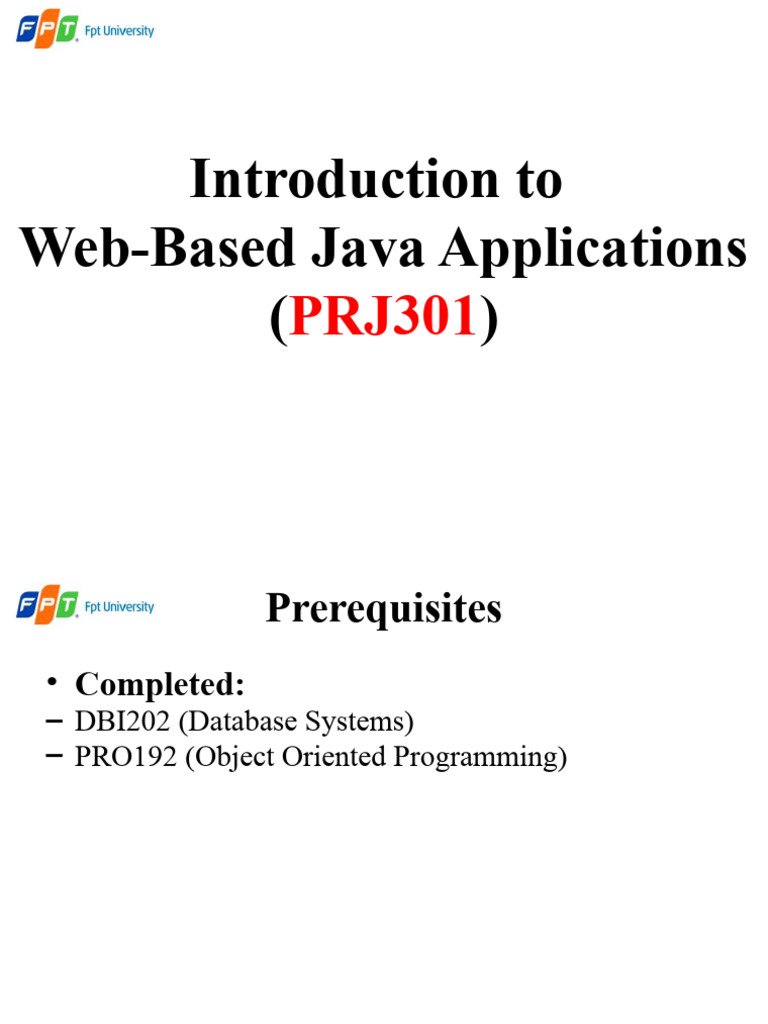 FPT Fpt University

Introduction to
Web-Based Java Applications
(PRJ301)

FPT Fpt University

Prerequisites

• Completed:
– DBI202 (Database Systems)
– PRO192 (Object Oriented Programming)